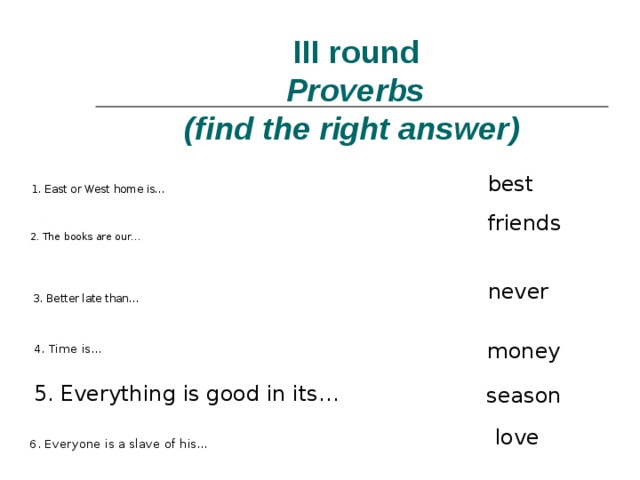 III round
Proverbs
(find the right answer)

1. East or West home is...

2. The books are our...

3. Better late than...

4. Time is...

5. Everything is good in its...

6. Everyone is a slave of his...

best
friends
never
money
season
love